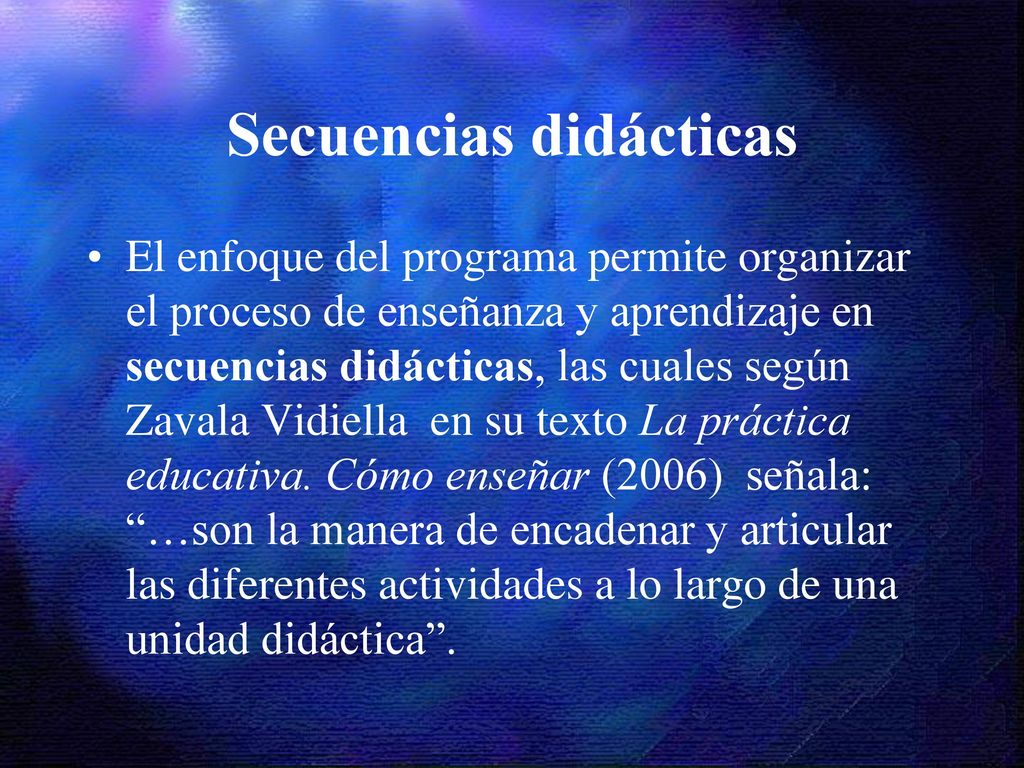 Secuencias didácticas

• El enfoque del programa permite organizar el proceso de enseñanza y aprendizaje en secuencias didácticas, las cuales según Zavala Vidiella en su texto La práctica educativa. Cómo enseñar (2006) señala: “…son la manera de encadenar y articular las diferentes actividades a lo largo de una unidad didáctica”.